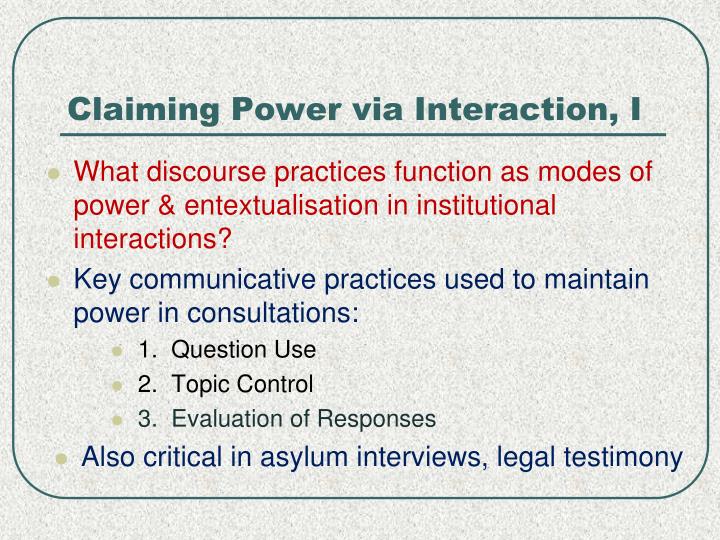 Claiming Power via Interaction, I

- What discourse practices function as modes of power & entextualisation in institutional interactions?
- Key communicative practices used to maintain power in consultations:
  - 1. Question Use
  - 2. Topic Control
  - 3. Evaluation of Responses
- Also critical in asylum interviews, legal testimony